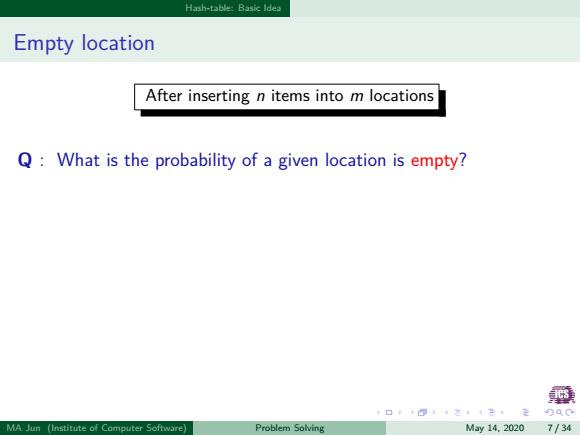 Hash-table: Basic Idea

Empty location

After inserting $n$ items into $m$ locations

**Q** : What is the probability of a given location is empty?

ICS

MA Jun (Institute of Computer Software) Problem Solving May 14, 2020 7 / 34